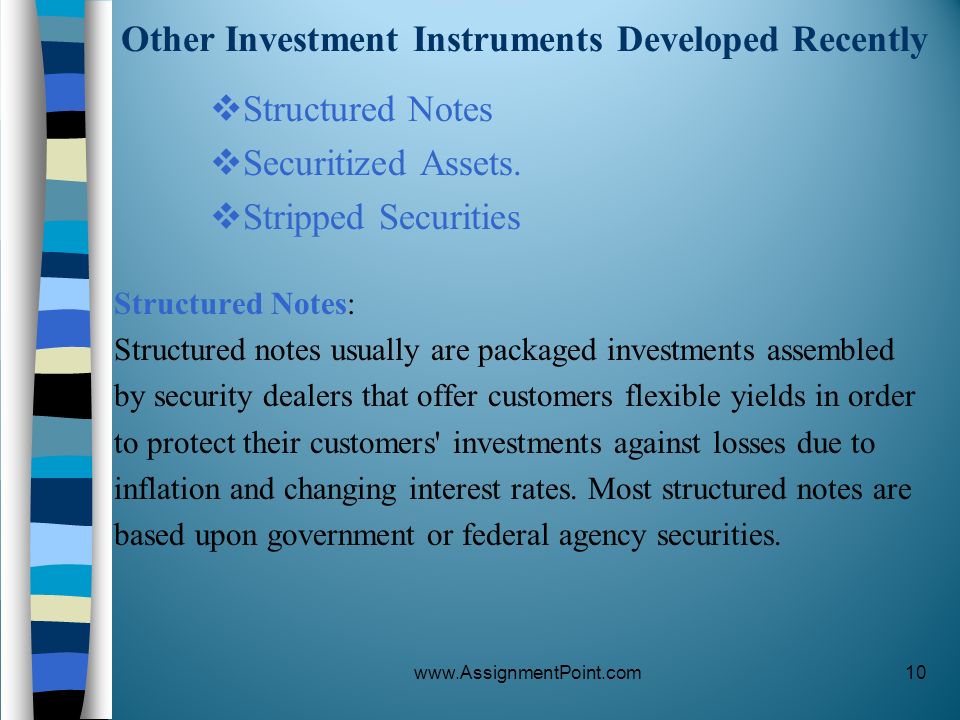 Other Investment Instruments Developed Recently

❖Structured Notes
❖Securitized Assets.
❖Stripped Securities

Structured Notes:
Structured notes usually are packaged investments assembled by security dealers that offer customers flexible yields in order to protect their customers' investments against losses due to inflation and changing interest rates. Most structured notes are based upon government or federal agency securities.

www.AssignmentPoint.com

10